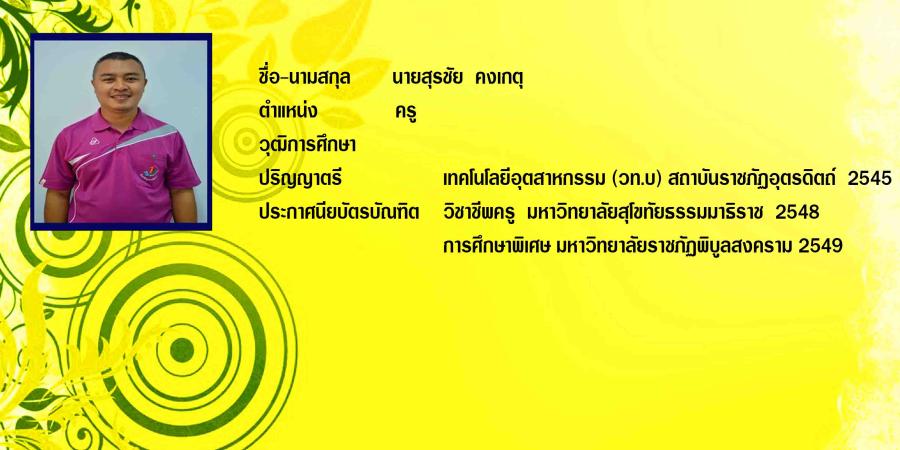 ชื่อ-นามสกุล นายสุรชัย คงเกตุ

ตำแหน่ง ครู

วุฒิการศึกษา

ปริญญาตรี เทคโนโลยีอุตสาหกรรม (วท.บ) สถาบันราชภัฏอุตรดิตถ์ 2545

ประกาศนียบัตรบัณฑิต วิชาชีพครู มหาวิทยาลัยสุโขทัยธรรมมาธิราช 2548

การศึกษาพิเศษ มหาวิทยาลัยราชภัฏพิบูลสงคราม 2549